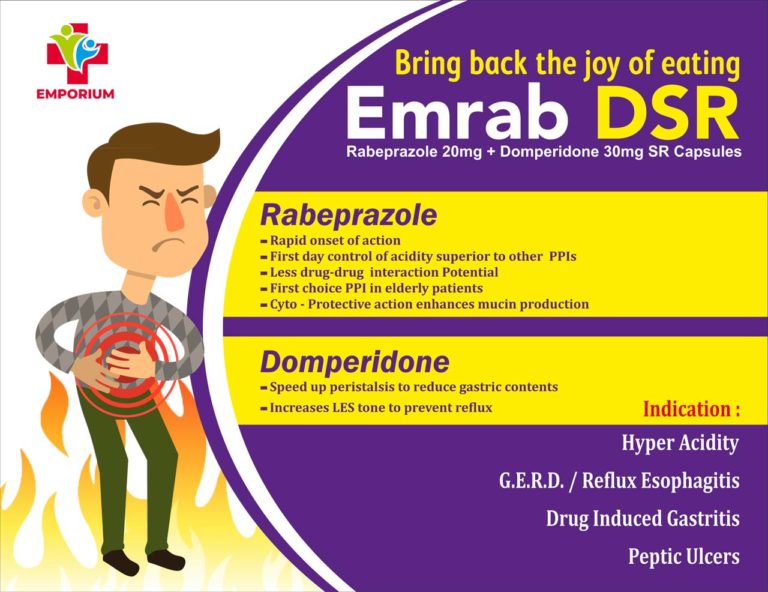 EMPORIUM

Bring back the joy of eating

Emrab DSR

Rabeprazole 20mg + Domperidone 30mg SR Capsules

Rabeprazole

- Rapid onset of action
- First day control of acidity superior to other PPIs
- Less drug-drug interaction Potential
- First choice PPI in elderly patients
- Cyto - Protective action enhances mucin production

Domperidone

- Speed up peristalsis to reduce gastric contents
- Increases LES tone to prevent reflux

Indication :

Hyper Acidity

G.E.R.D. / Reflux Esophagitis

Drug Induced Gastritis

Peptic Ulcers